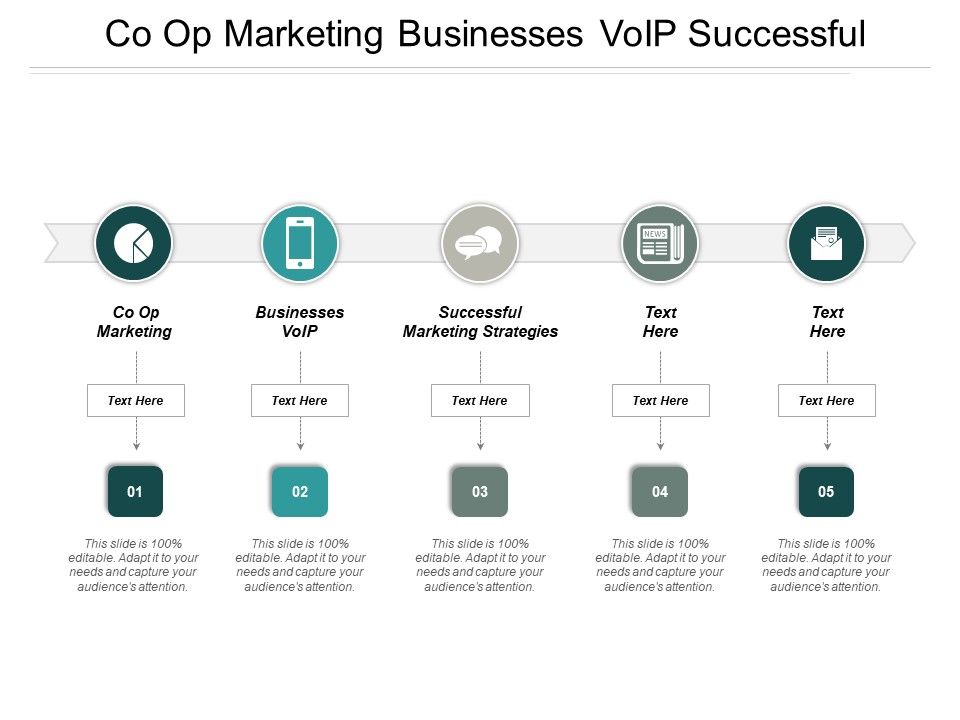 Co Op Marketing Businesses VoIP Successful

NEWS

Co Op Marketing

Text Here

01

This slide is 100% editable. Adapt it to your needs and capture your audience's attention.

Businesses VoIP

Text Here

02

This slide is 100% editable. Adapt it to your needs and capture your audience's attention.

Successful Marketing Strategies

Text Here

03

This slide is 100% editable. Adapt it to your needs and capture your audience's attention.

Text Here

Text Here

04

This slide is 100% editable. Adapt it to your needs and capture your audience's attention.

Text Here

Text Here

05

This slide is 100% editable. Adapt it to your needs and capture your audience's attention.